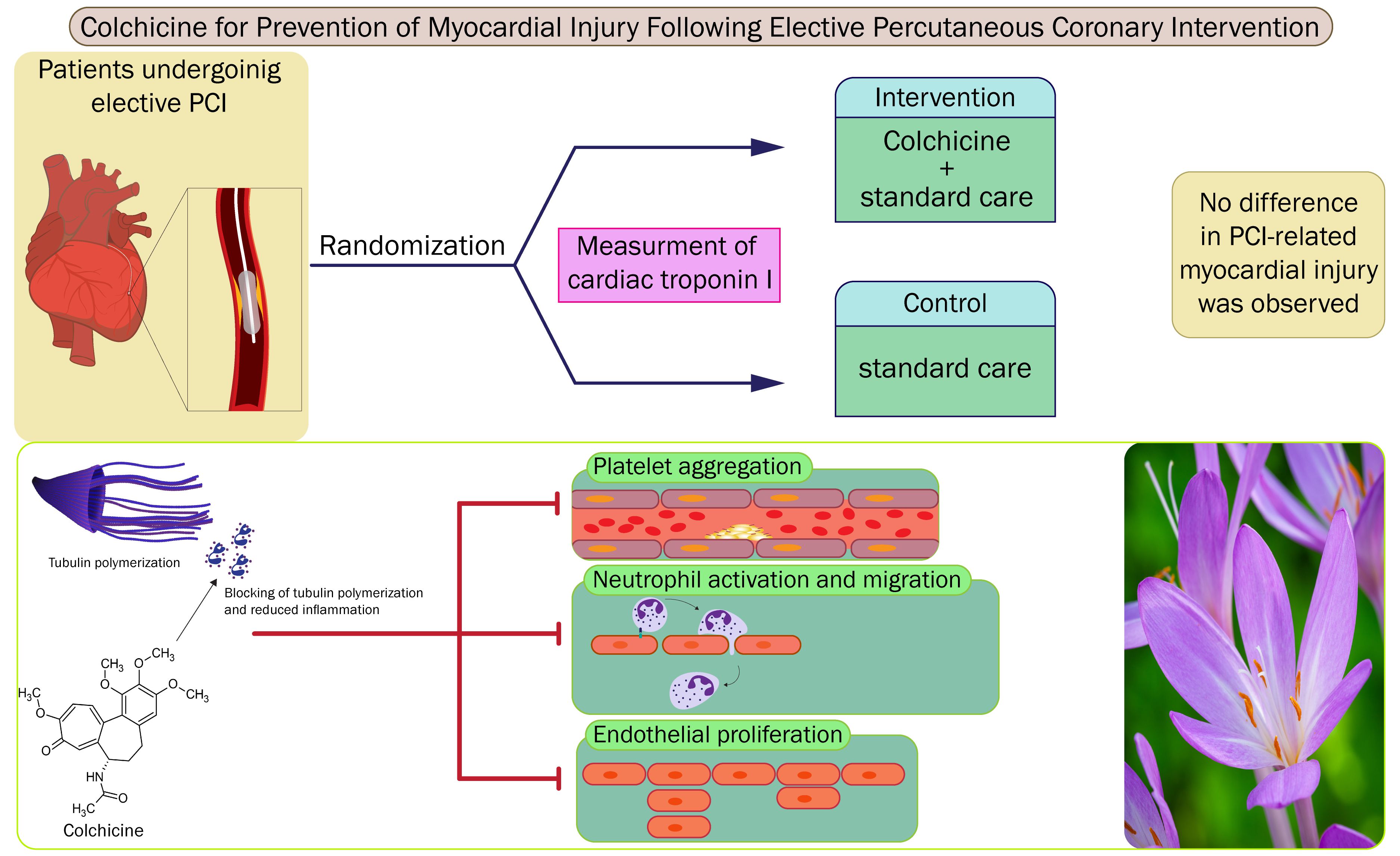 Colchicine for Prevention of Myocardial Injury Following Elective Percutaneous Coronary Intervention

Patients undergoinig elective PCI

Randomization

Measurment of cardiac troponin I

Intervention

Colchicine
+
standard care

Control

standard care

No difference in PCI-related myocardial injury was observed

Tubulin polymerization

Blocking of tubulin polymerization and reduced inflammation

$CH_3$ $O$ $CH_3$ $O$ $O$ $CH_3$ $H_3C$ $O$ $O$ $HN$ $O$ $H_3C$

Colchicine

Platelet aggregation

Neutrophil activation and migration

Endothelial proliferation